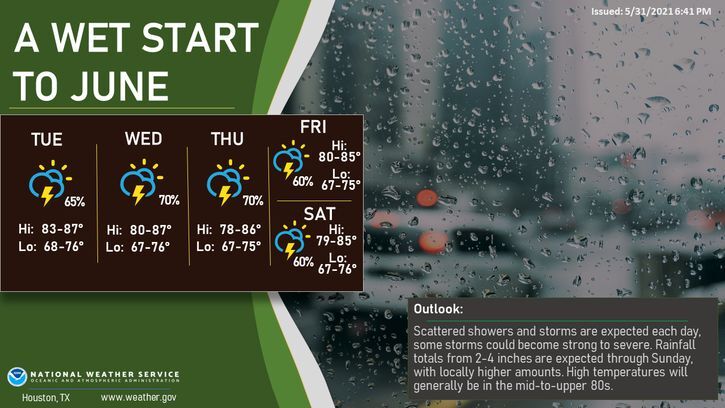 Issued: 5/31/2021 6:41 PM

A WET START TO JUNE

TUE
65%
Hi: 83-87°
Lo: 68-76°

WED
70%
Hi: 80-87°
Lo: 67-76°

THU
70%
Hi: 78-86°
Lo: 67-75°

FRI
60%
Hi: 80-85°
Lo: 67-75°

SAT
60%
Hi: 79-85°
Lo: 67-76°

Outlook:
Scattered showers and storms are expected each day, some storms could become strong to severe. Rainfall totals from 2-4 inches are expected through Sunday, with locally higher amounts. High temperatures will generally be in the mid-to-upper 80s.

NATIONAL WEATHER SERVICE
OCEANIC AND ATMOSPHERIC ADMINISTRATION
Houston, TX www.weather.gov